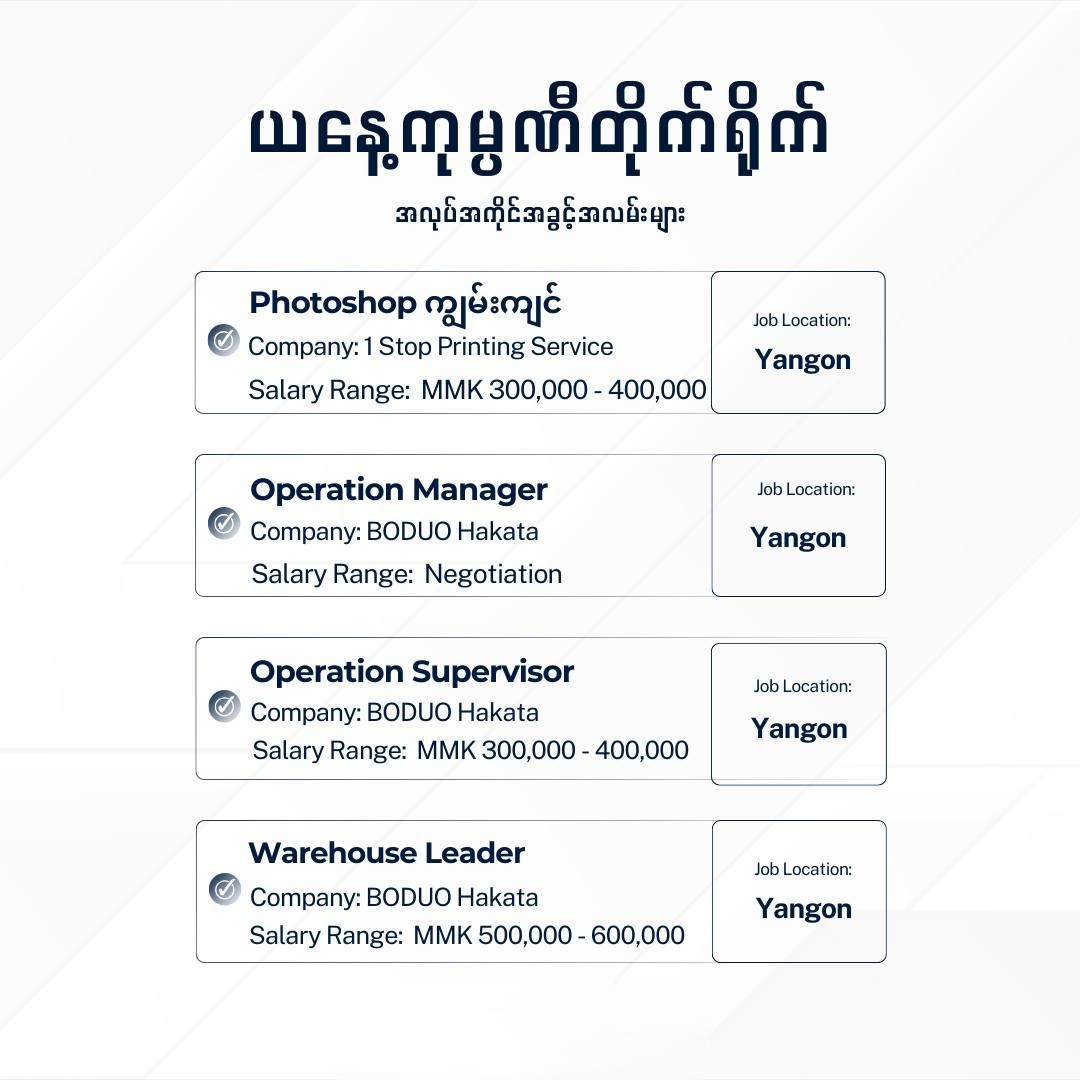 ယနေ့ကုမ္ပဏီတိုက်ရိုက်

အလုပ်အကိုင်အခွင့်အလမ်းများ

Photoshop ကျွမ်းကျင်
Company: 1 Stop Printing Service
Salary Range: MMK 300,000 - 400,000

Job Location:
Yangon

Operation Manager
Company: BODUO Hakata
Salary Range: Negotiation

Job Location:
Yangon

Operation Supervisor
Company: BODUO Hakata
Salary Range: MMK 300,000 - 400,000

Job Location:
Yangon

Warehouse Leader
Company: BODUO Hakata
Salary Range: MMK 500,000 - 600,000

Job Location:
Yangon